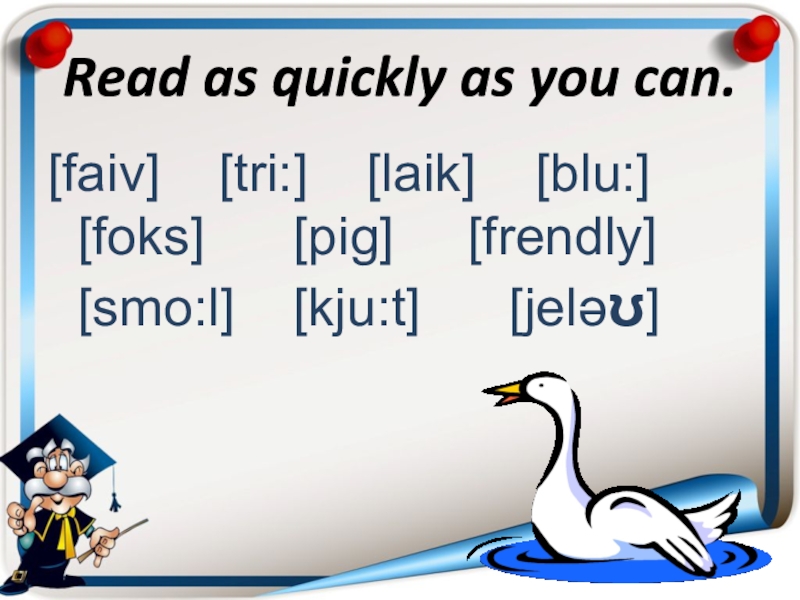 Read as quickly as you can.

[faiv] [tri:] [laik] [blu:]

[foks] [pig] [frendly]

[smo:l] [kju:t] [jeləʊ]